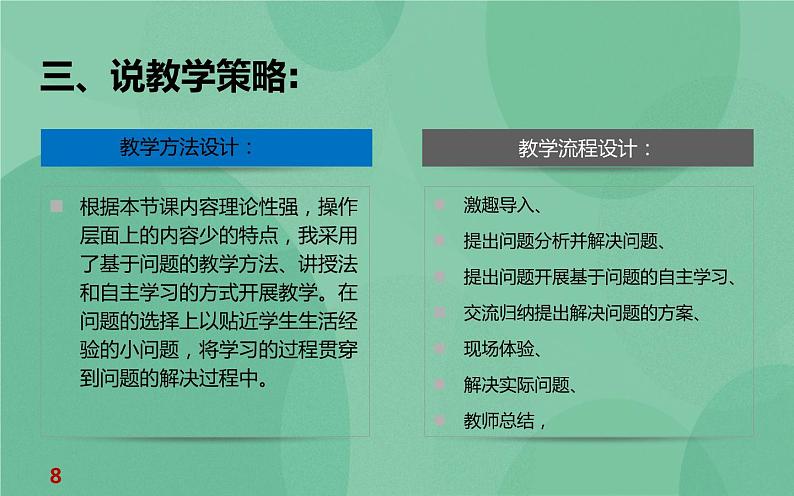 三、说教学策略:

教学方法设计：

根据本节课内容理论性强，操作层面上的内容少的特点，我采用了基于问题的教学方法、讲授法和自主学习的方式开展教学。在问题的选择上以贴近学生生活经验的小问题，将学习的过程贯穿到问题的解决过程中。

教学流程设计：

激趣导入、

提出问题分析并解决问题、

提出问题开展基于问题的自主学习、

交流归纳提出解决问题的方案、

现场体验、

解决实际问题、

教师总结，

8